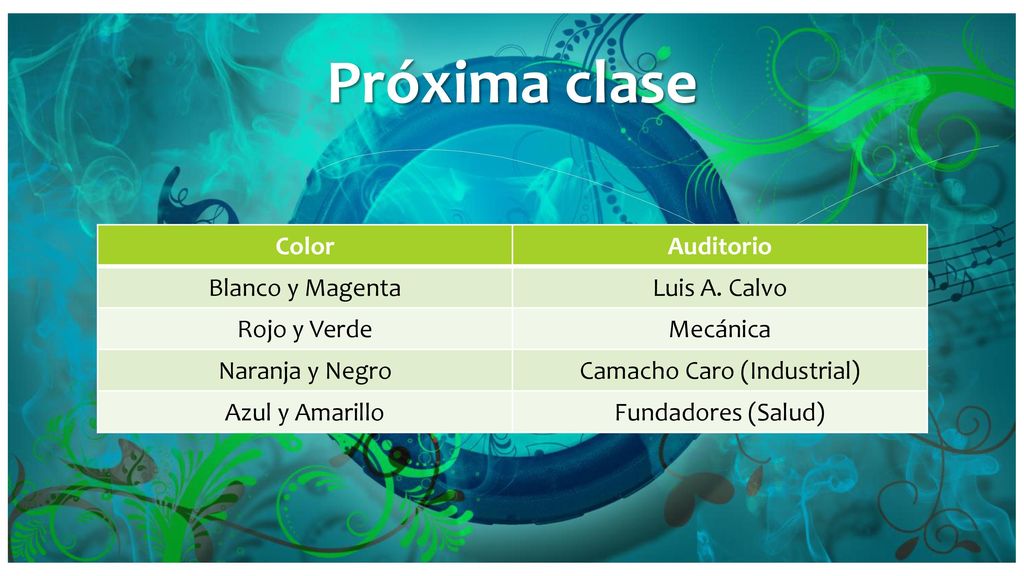 Próxima clase

| Color | Auditorio |
|---|---|
| Blanco y Magenta | Luis A. Calvo |
| Rojo y Verde | Mecánica |
| Naranja y Negro | Camacho Caro (Industrial) |
| Azul y Amarillo | Fundadores (Salud) |